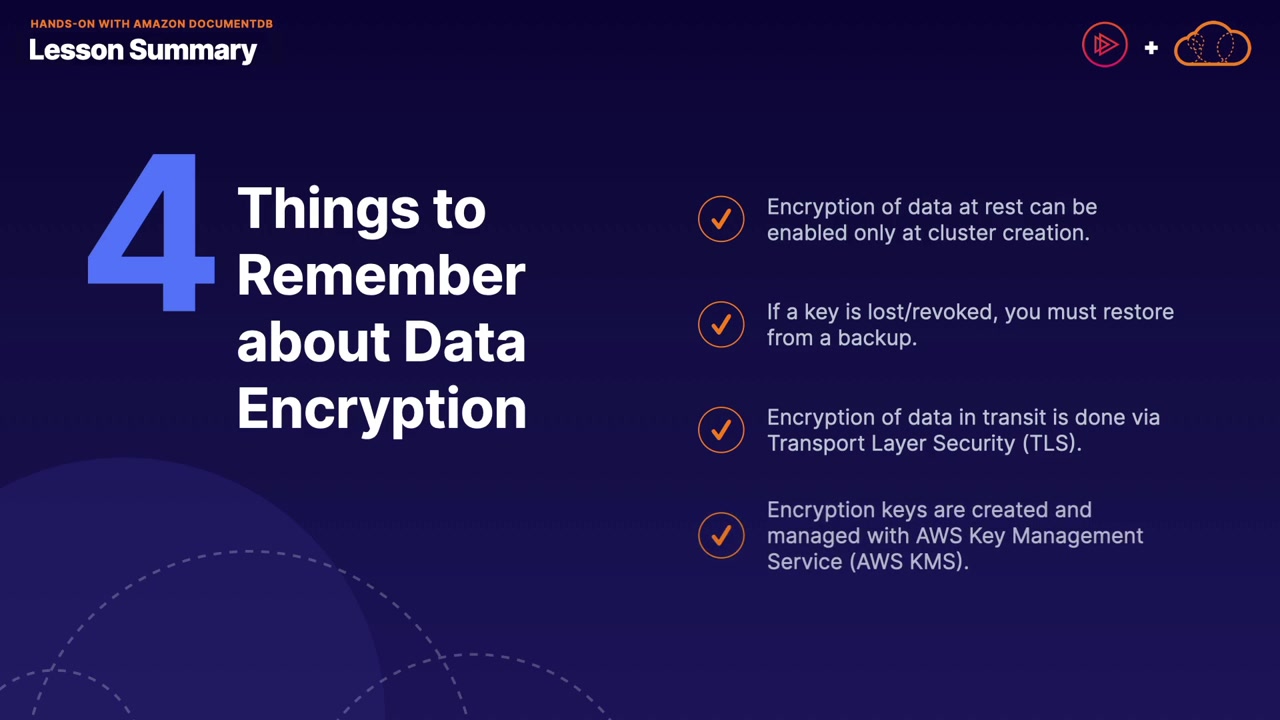 HANDS-ON WITH AMAZON DOCUMENTDB
Lesson Summary

+

4 Things to Remember about Data Encryption

Encryption of data at rest can be enabled only at cluster creation.

If a key is lost/revoked, you must restore from a backup.

Encryption of data in transit is done via Transport Layer Security (TLS).

Encryption keys are created and managed with AWS Key Management Service (AWS KMS).